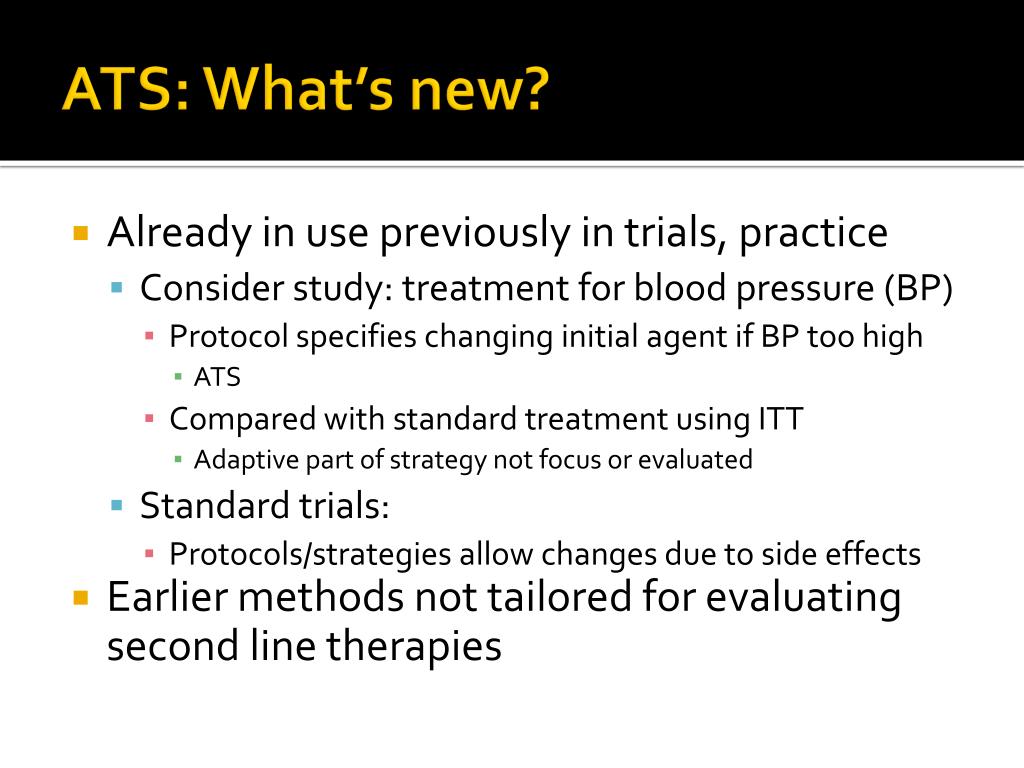 ATS: What's new?

Already in use previously in trials, practice
Consider study: treatment for blood pressure (BP)
Protocol specifies changing initial agent if BP too high
ATS
Compared with standard treatment using ITT
Adaptive part of strategy not focus or evaluated
Standard trials:
Protocols/strategies allow changes due to side effects
Earlier methods not tailored for evaluating second line therapies